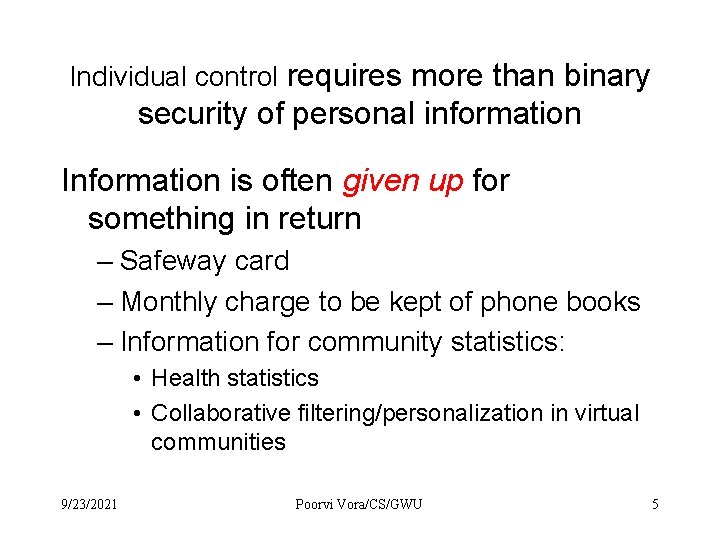 Individual control requires more than binary security of personal information

Information is often given up for something in return

– Safeway card

– Monthly charge to be kept of phone books

– Information for community statistics:

• Health statistics

• Collaborative filtering/personalization in virtual communities

9/23/2021

Poorvi Vora/CS/GWU

5